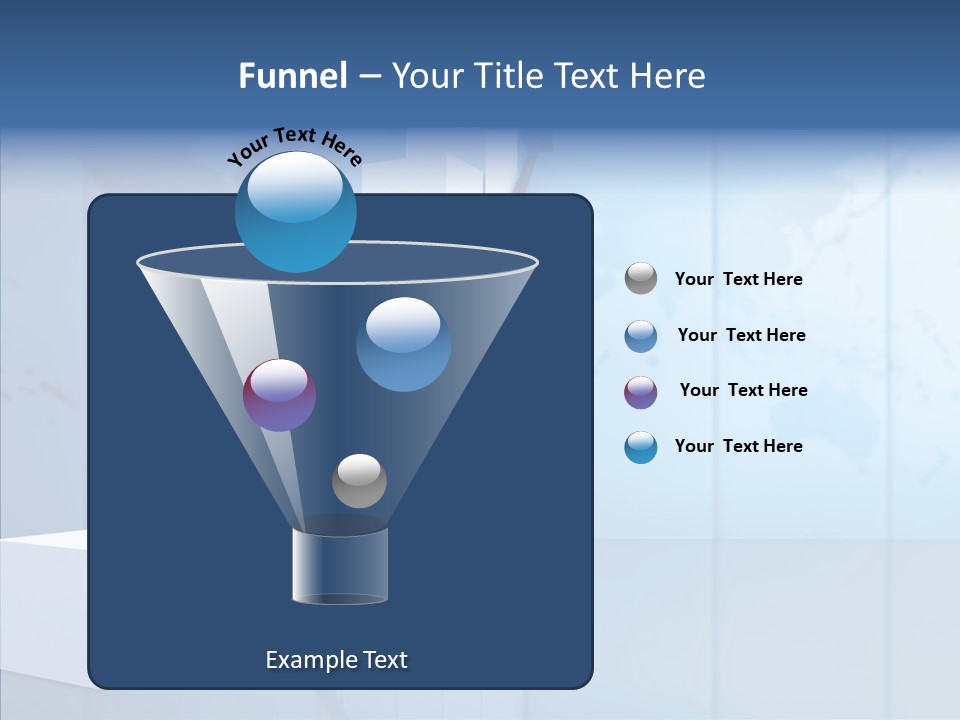 Funnel – Your Title Text Here

Your Text Here

Example Text

Your Text Here

Your Text Here

Your Text Here

Your Text Here